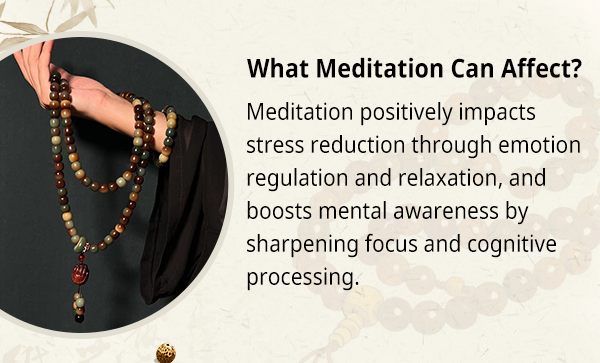 What Meditation Can Affect?

Meditation positively impacts stress reduction through emotion regulation and relaxation, and boosts mental awareness by sharpening focus and cognitive processing.